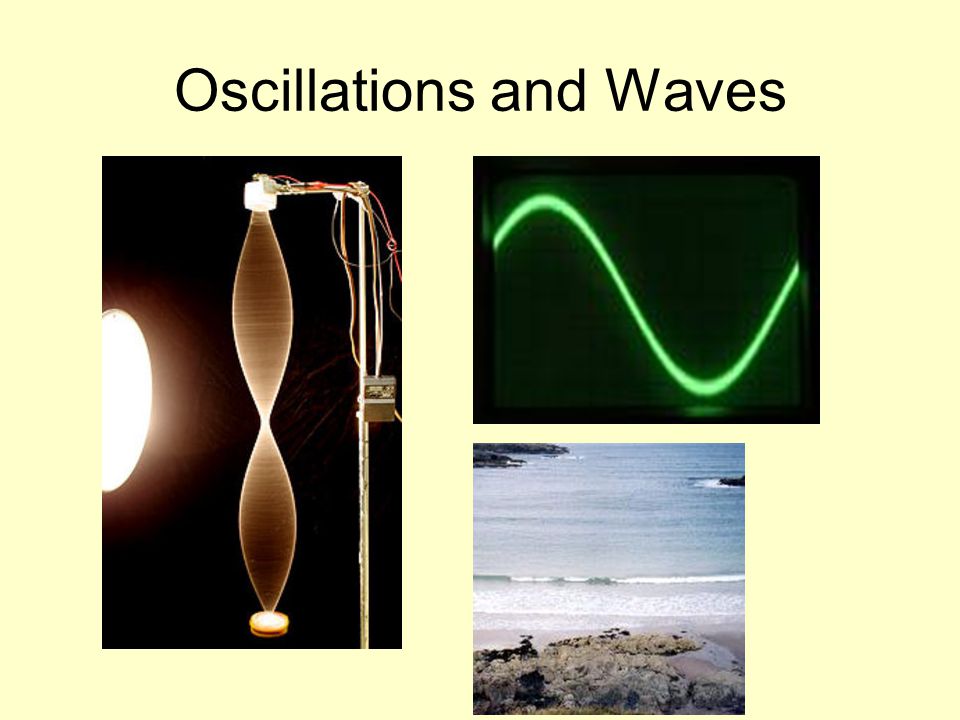 Oscillations and Waves